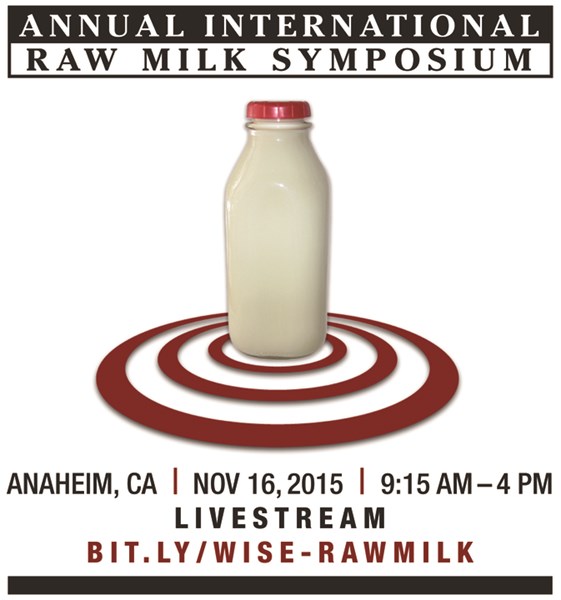 ANNUAL INTERNATIONAL
RAW MILK SYMPOSIUM

ANAHEIM, CA | NOV 16, 2015 | 9:15 AM – 4 PM
LIVESTREAM
BIT.LY/WISE-RAWMILK